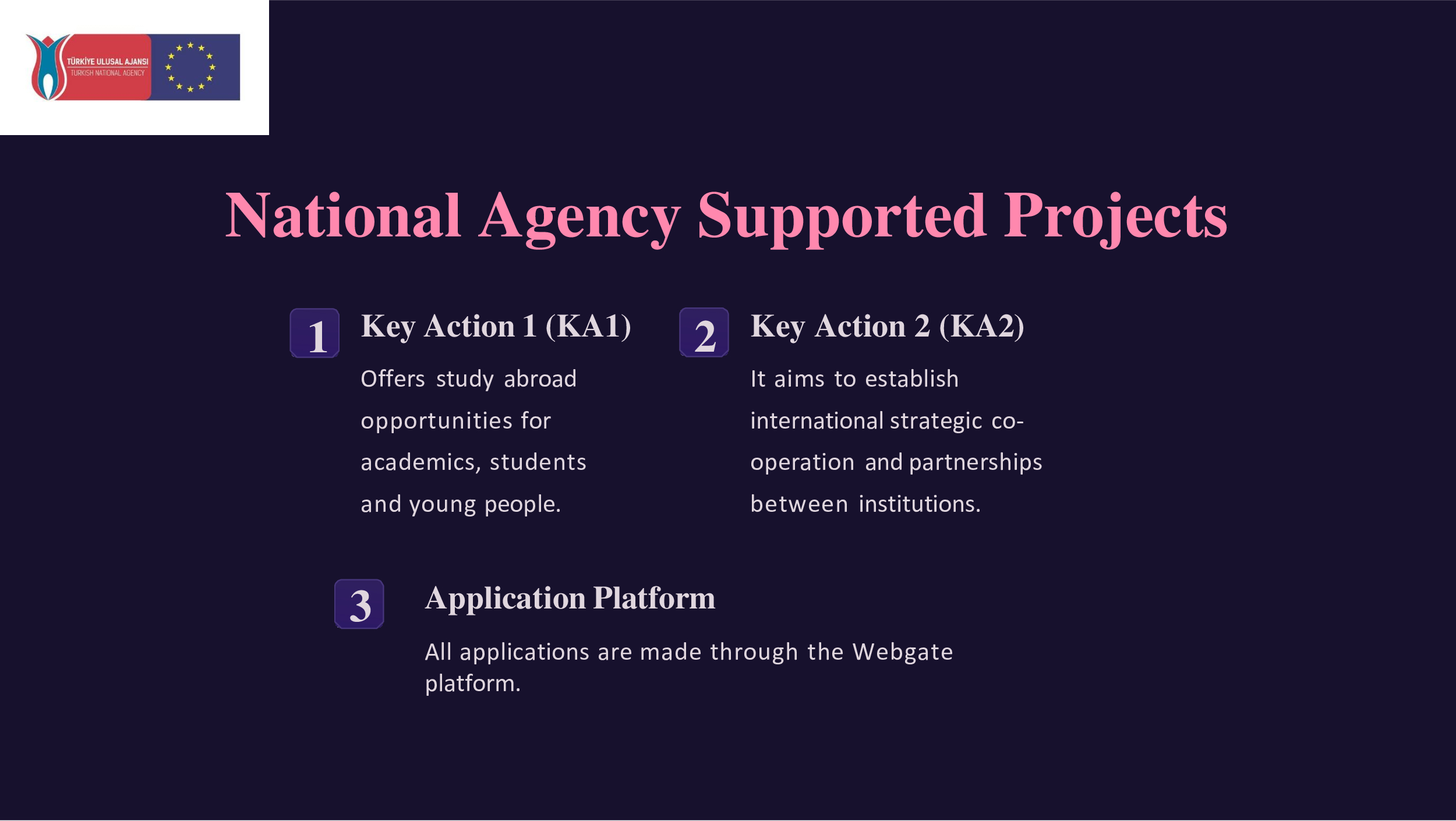 TÜRKİYE ULUSAL AJANSI
TURKISH NATIONAL AGENCY

National Agency Supported Projects

1

Key Action 1 (KA1)

Offers study abroad opportunities for academics, students and young people.

2

Key Action 2 (KA2)

It aims to establish international strategic co-operation and partnerships between institutions.

3

Application Platform

All applications are made through the Webgate platform.